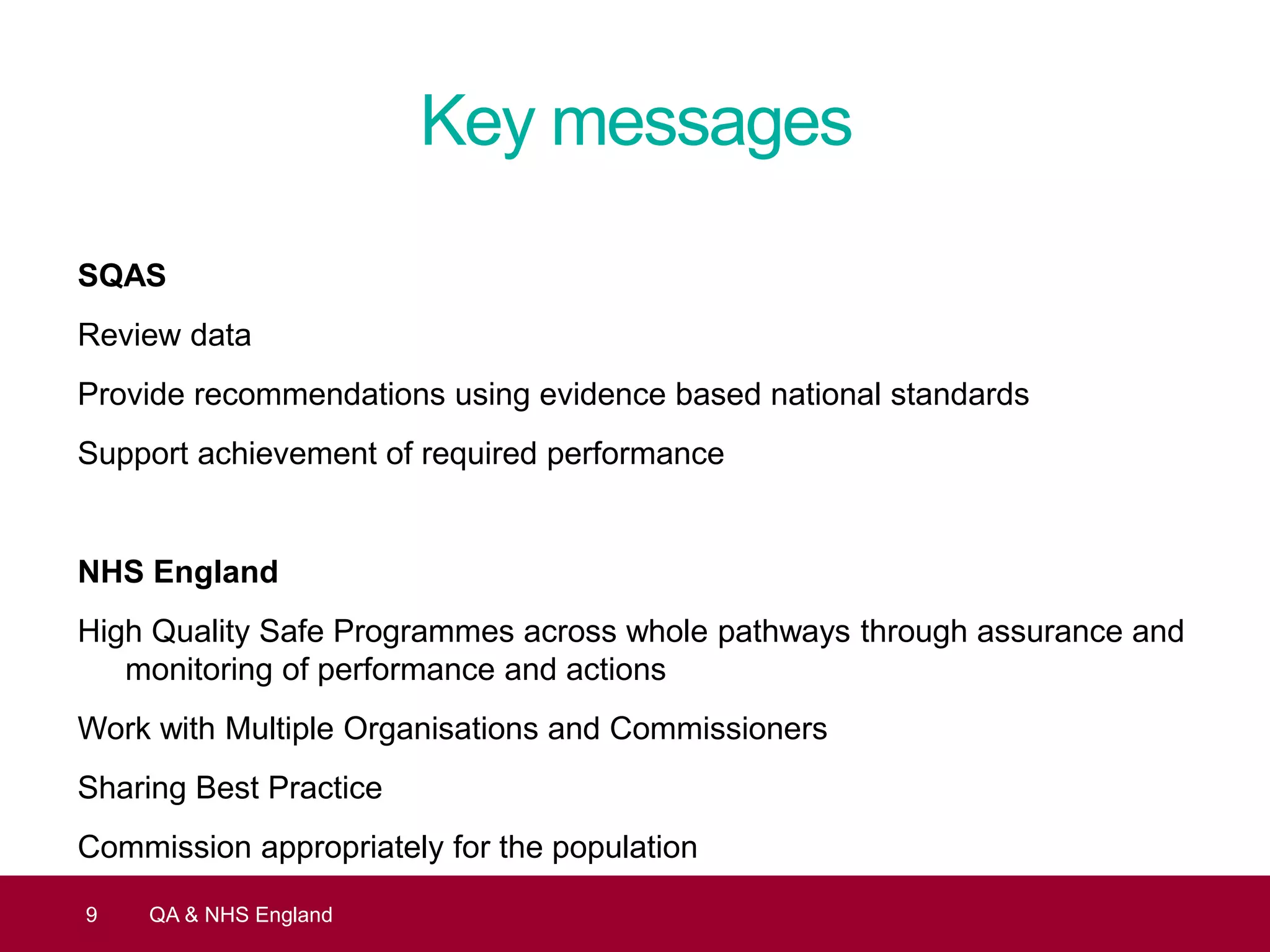 Key messages

SQAS

Review data

Provide recommendations using evidence based national standards

Support achievement of required performance

NHS England

High Quality Safe Programmes across whole pathways through assurance and monitoring of performance and actions

Work with Multiple Organisations and Commissioners

Sharing Best Practice

Commission appropriately for the population

9 QA & NHS England